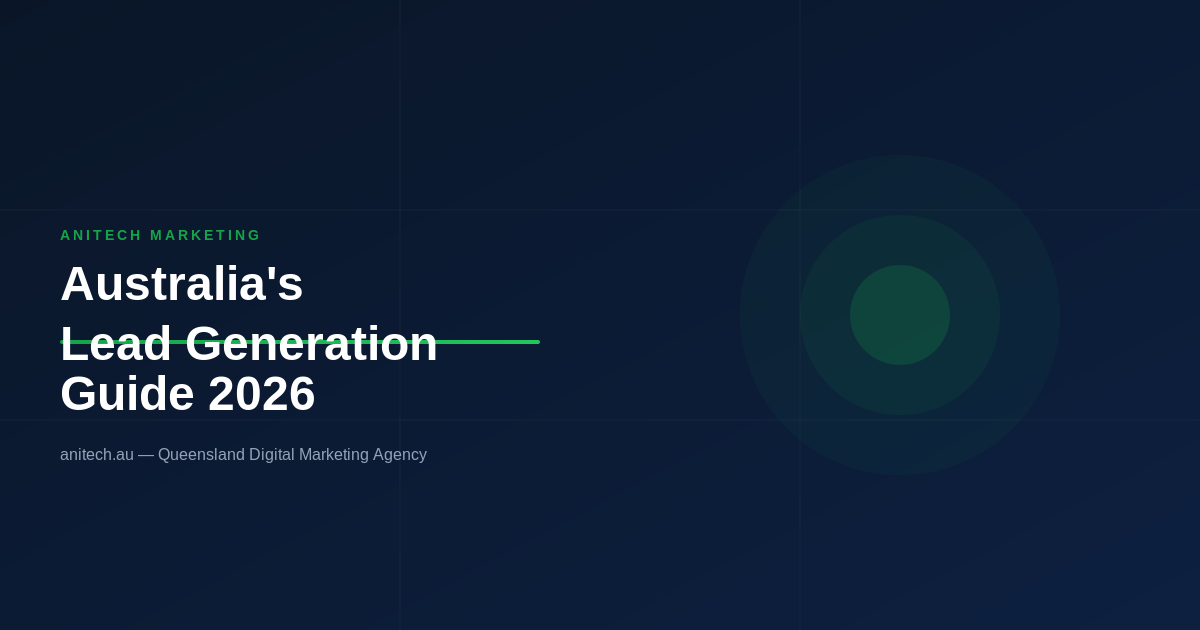 ANITECH MARKETING

Australia's Lead Generation Guide 2026

anitech.au — Queensland Digital Marketing Agency